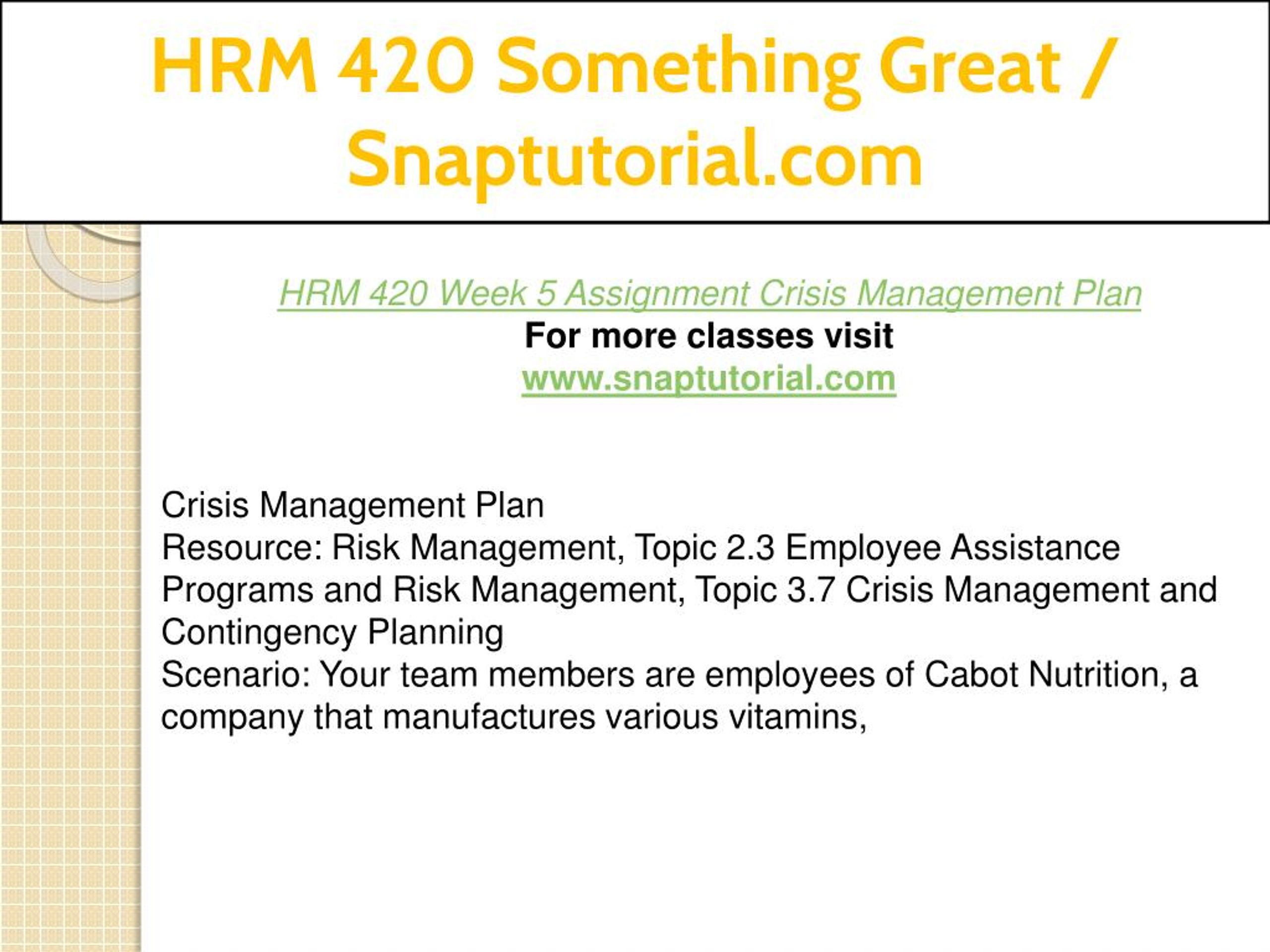 HRM 420 Something Great / Snaptutorial.com

HRM 420 Week 5 Assignment Crisis Management Plan
For more classes visit
www.snaptutorial.com

Crisis Management Plan
Resource: Risk Management, Topic 2.3 Employee Assistance Programs and Risk Management, Topic 3.7 Crisis Management and Contingency Planning
Scenario: Your team members are employees of Cabot Nutrition, a company that manufactures various vitamins,